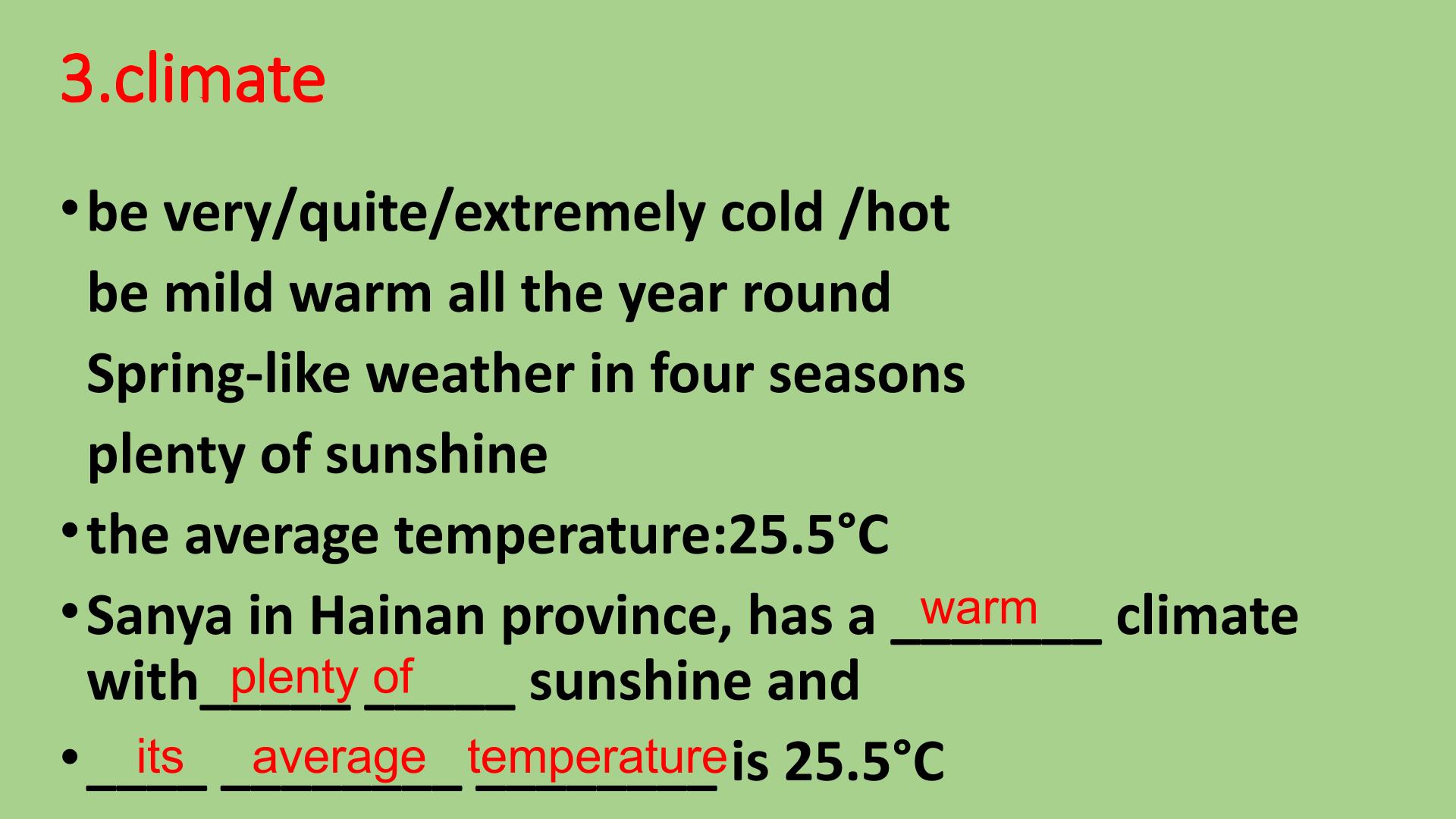 3.climate

• be very/quite/extremely cold /hot
be mild warm all the year round
Spring-like weather in four seasons
plenty of sunshine

• the average temperature:25.5°C

• Sanya in Hainan province, has a warm climate with plenty of sunshine and

• its average temperature is 25.5°C